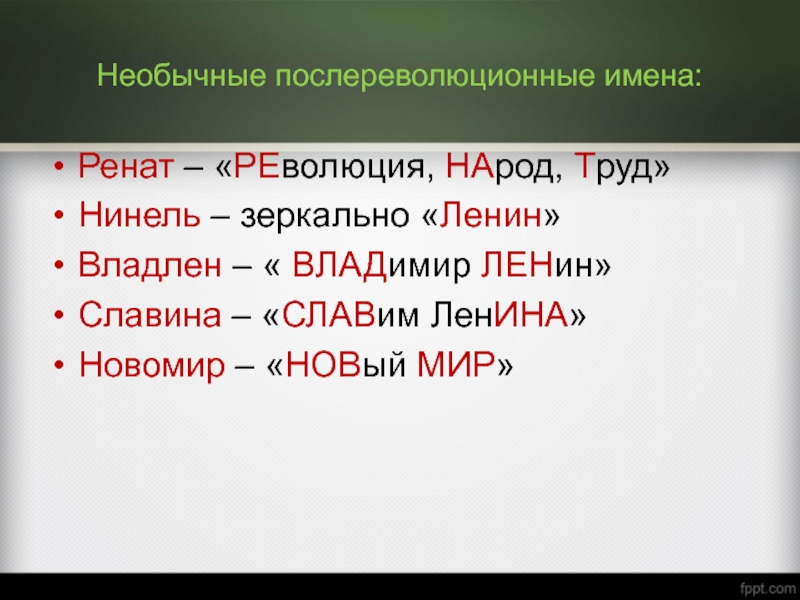 Необычные послереволюционные имена:

• Ренат – «РЕволюция, НАрод, Труд»
• Нинель – зеркально «Ленин»
• Владлен – « ВЛАДимир ЛЕНин»
• Славина – «СЛАВим ЛенИНА»
• Новомир – «НОВый МИР»

fppt.com